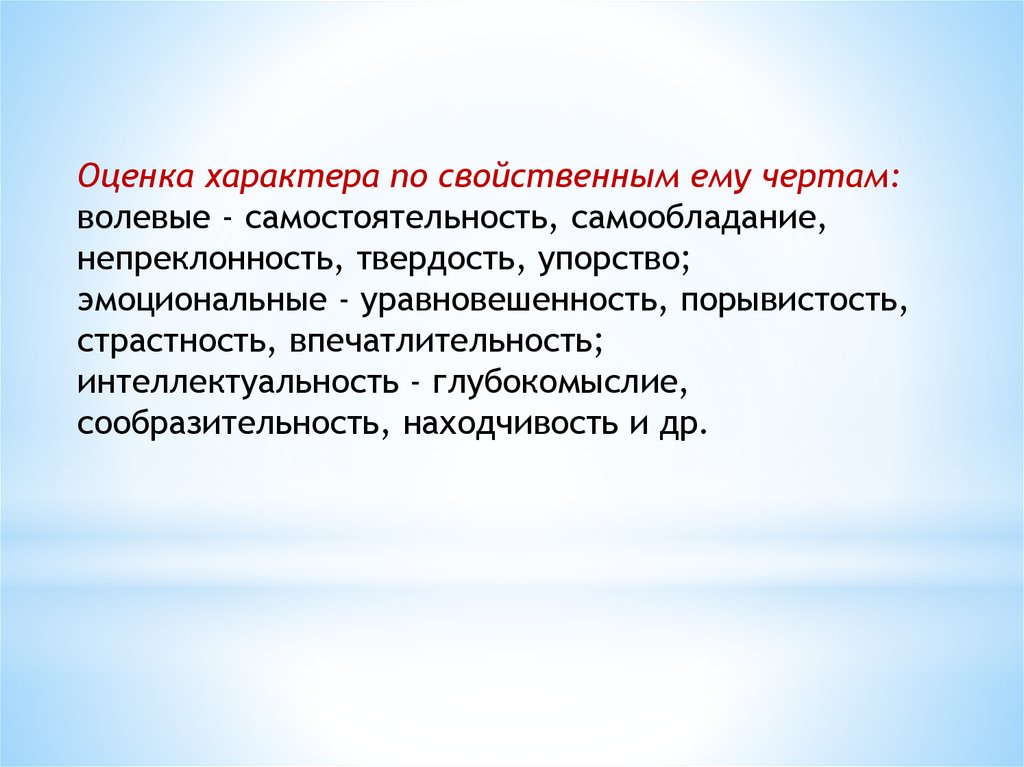 Оценка характера по свойственным ему чертам: волевые - самостоятельность, самообладание, непреклонность, твердость, упорство; эмоциональные - уравновешенность, порывистость, страстность, впечатлительность; интеллектуальность - глубокомыслие, сообразительность, находчивость и др.